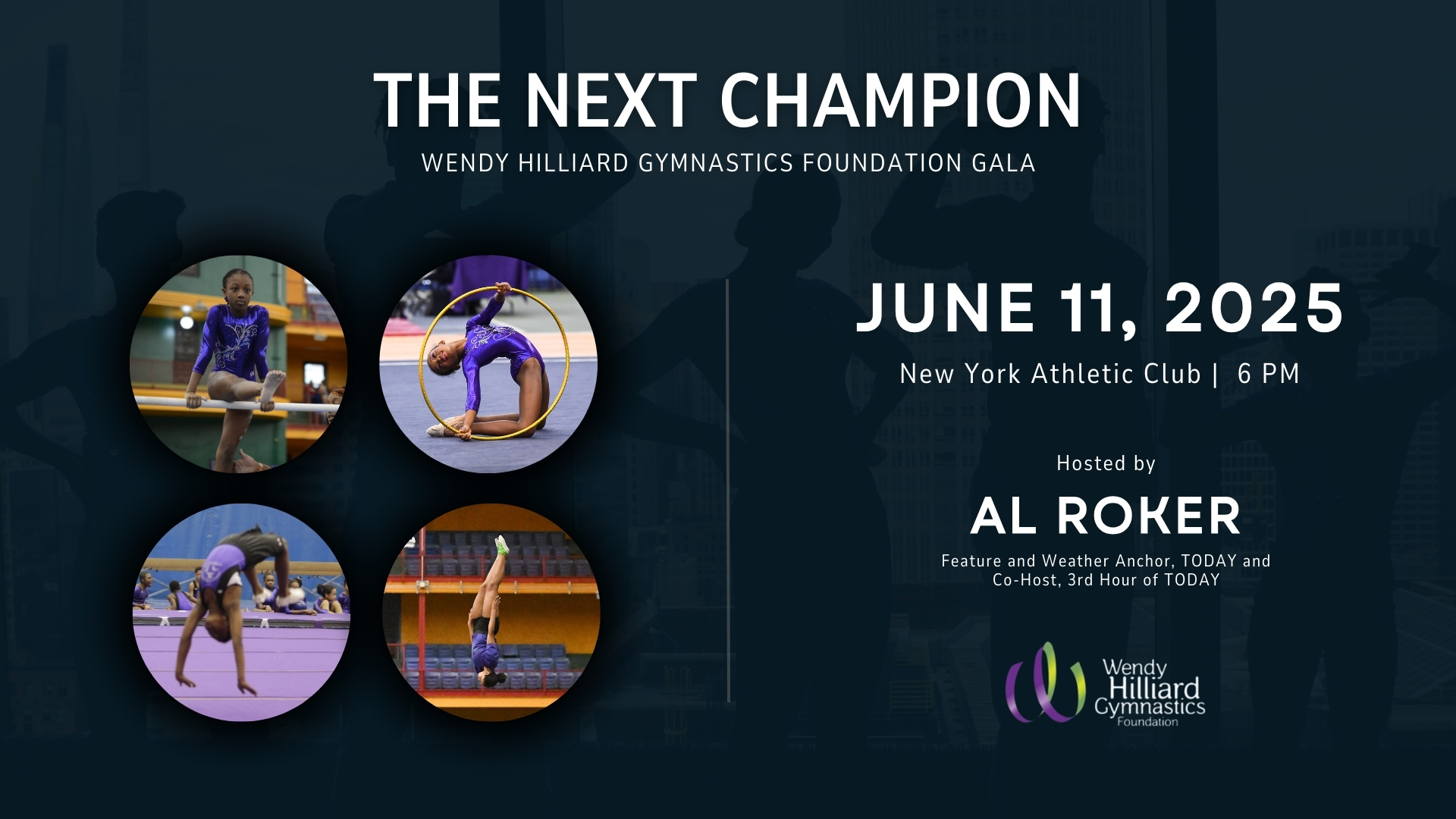 THE NEXT CHAMPION
WENDY HILLIARD GYMNASTICS FOUNDATION GALA

JUNE 11, 2025
New York Athletic Club | 6 PM

Hosted by
AL ROKER
Feature and Weather Anchor, TODAY and Co-Host, 3rd Hour of TODAY

Wendy Hilliard Gymnastics Foundation